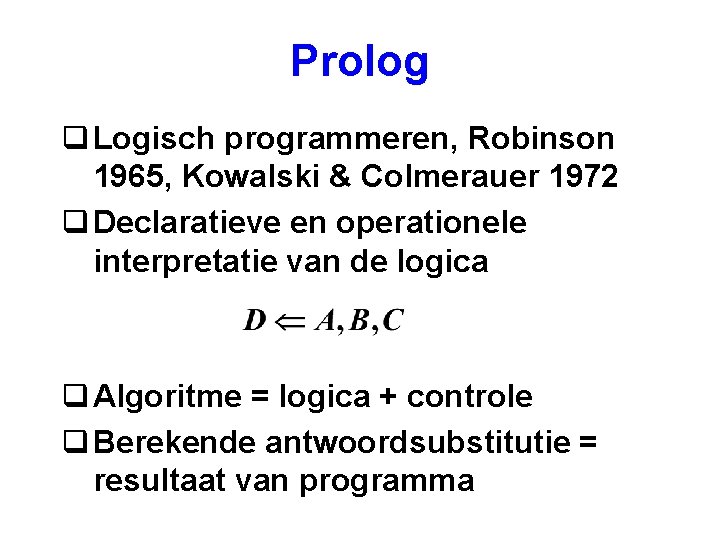 Prolog

❑ Logisch programmeren, Robinson 1965, Kowalski & Colmerauer 1972

❑ Declaratieve en operationele interpretatie van de logica

$D \Leftarrow A, B, C$

❑ Algoritme = logica + controle

❑ Berekende antwoordsubstitutie = resultaat van programma